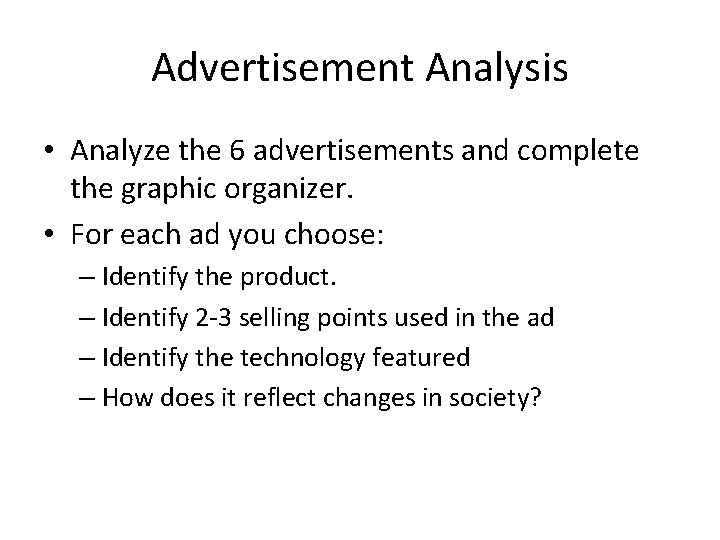 Advertisement Analysis

• Analyze the 6 advertisements and complete the graphic organizer.
• For each ad you choose:
– Identify the product.
– Identify 2-3 selling points used in the ad
– Identify the technology featured
– How does it reflect changes in society?